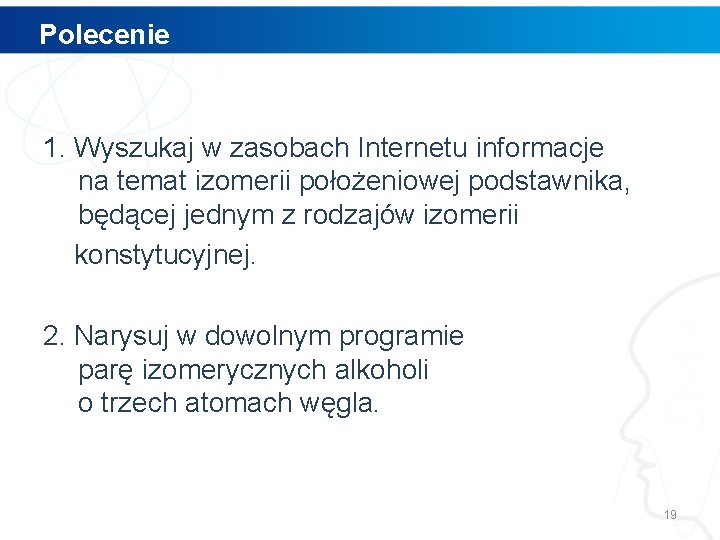 Polecenie

1. Wyszukaj w zasobach Internetu informacje na temat izomerii położeniowej podstawnika, będącej jednym z rodzajów izomerii konstytucyjnej.

2. Narysuj w dowolnym programie parę izomerycznych alkoholi o trzech atomach węgla.

19